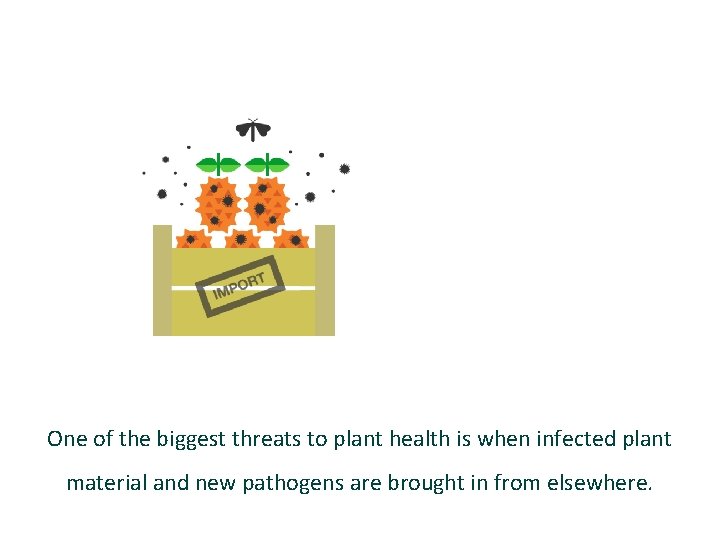 IMPORT

One of the biggest threats to plant health is when infected plant material and new pathogens are brought in from elsewhere.